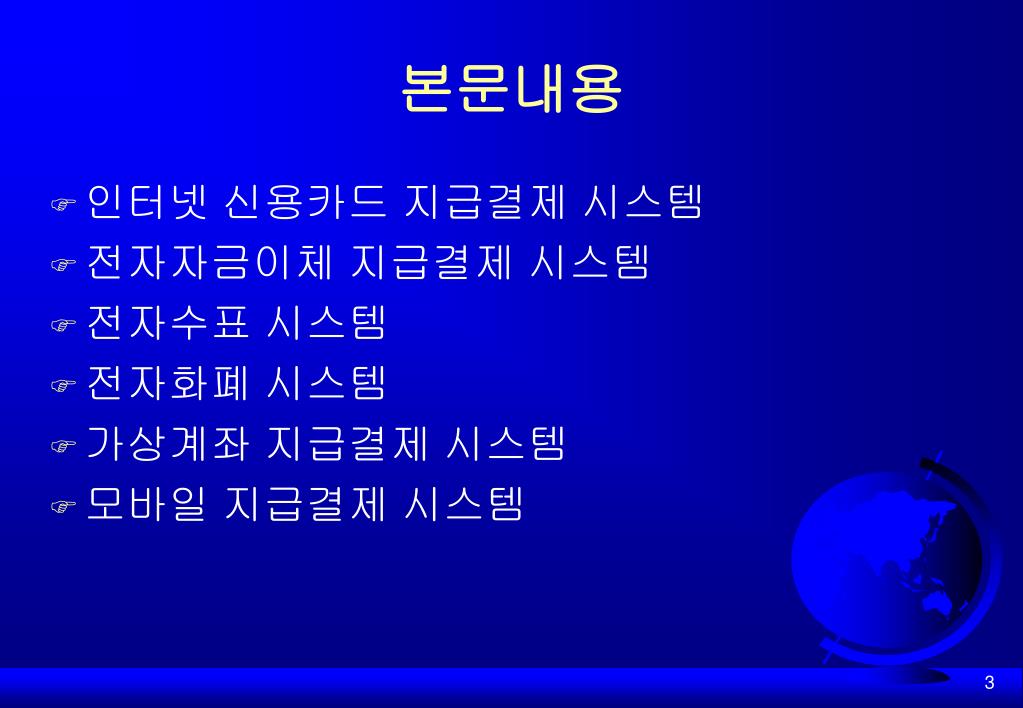 본문내용

☞ 인터넷 신용카드 지급결제 시스템
☞ 전자자금이체 지급결제 시스템
☞ 전자수표 시스템
☞ 전자화폐 시스템
☞ 가상계좌 지급결제 시스템
☞ 모바일 지급결제 시스템

3